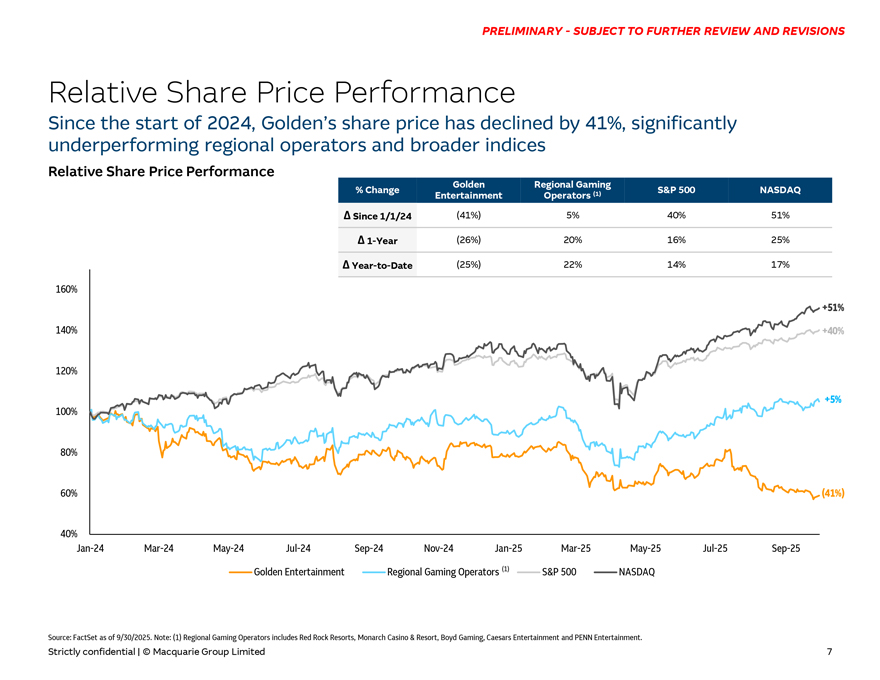 PRELIMINARY - SUBJECT TO FURTHER REVIEW AND REVISIONS

Relative Share Price Performance

Since the start of 2024, Golden's share price has declined by 41%, significantly underperforming regional operators and broader indices

Relative Share Price Performance

| % Change | Golden Entertainment | Regional Gaming Operators $^{(1)}$ | S&P 500 | NASDAQ |
|---|---|---|---|---|
| Δ Since 1/1/24 | (41%) | 5% | 40% | 51% |
| Δ 1-Year | (26%) | 20% | 16% | 25% |
| Δ Year-to-Date | (25%) | 22% | 14% | 17% |

160%
140%
120%
100%
80%
60%
40%

+51%
+40%
+5%
(41%)

Jan-24 Mar-24 May-24 Jul-24 Sep-24 Nov-24 Jan-25 Mar-25 May-25 Jul-25 Sep-25

Golden Entertainment Regional Gaming Operators $^{(1)}$ S&P 500 NASDAQ

Source: FactSet as of 9/30/2025. Note: (1) Regional Gaming Operators includes Red Rock Resorts, Monarch Casino & Resort, Boyd Gaming, Caesars Entertainment and PENN Entertainment.

Strictly confidential | © Macquarie Group Limited

7